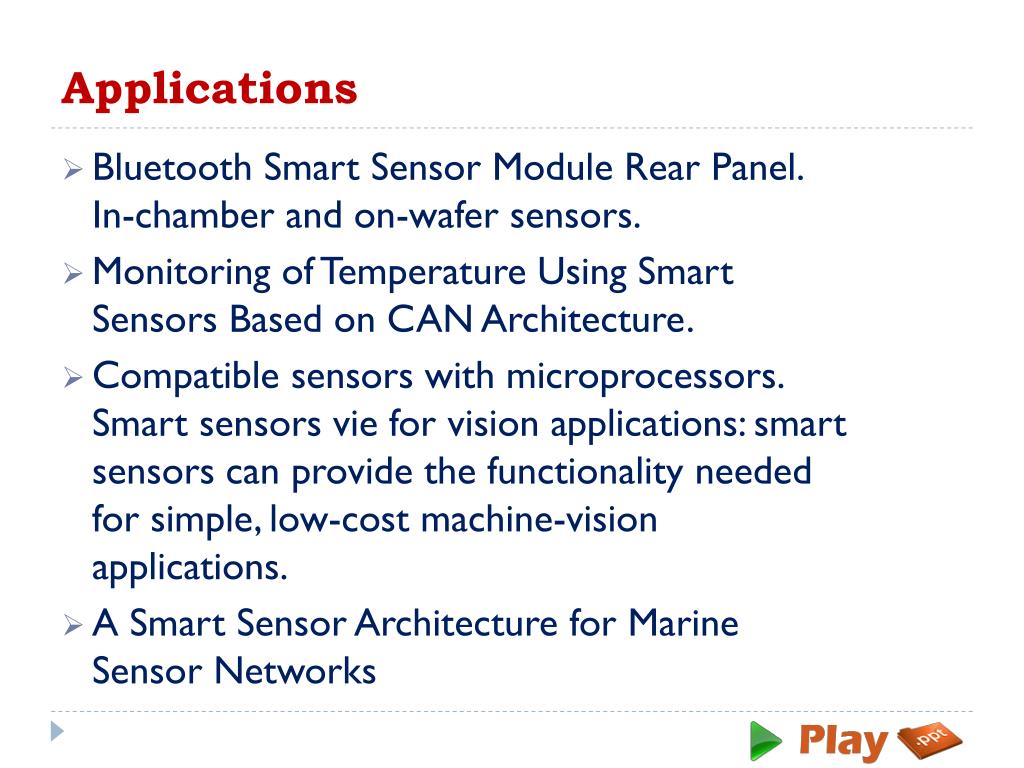 Applications

➢ Bluetooth Smart Sensor Module Rear Panel. In-chamber and on-wafer sensors.

➢ Monitoring of Temperature Using Smart Sensors Based on CAN Architecture.

➢ Compatible sensors with microprocessors. Smart sensors vie for vision applications: smart sensors can provide the functionality needed for simple, low-cost machine-vision applications.

➢ A Smart Sensor Architecture for Marine Sensor Networks

Play .ppt